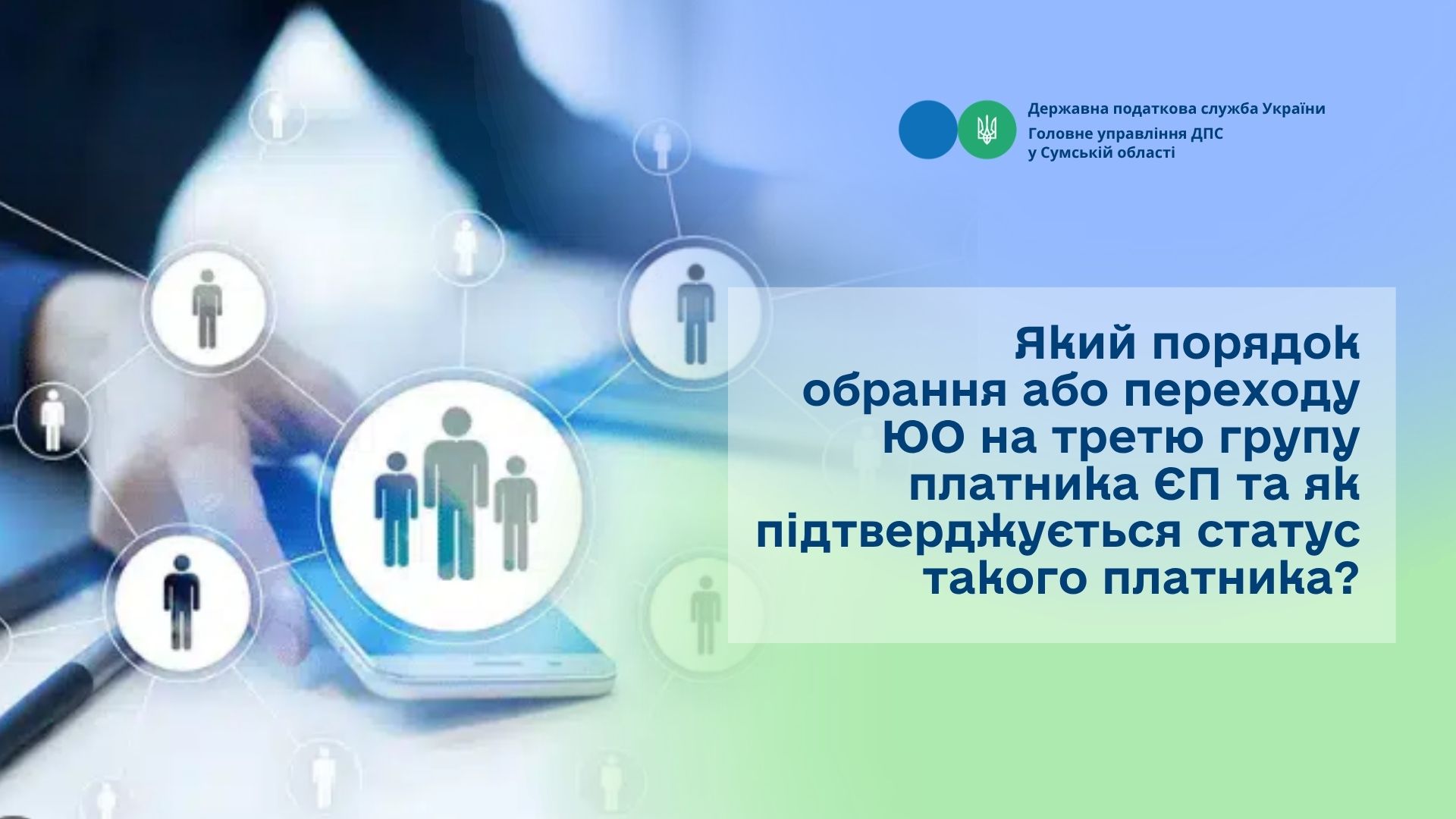 Державна податкова служба України
Головне управління ДПС у Сумській області

Який порядок обрання або переходу ЮО на третю групу платника ЄП та як підтверджується статус такого платника?